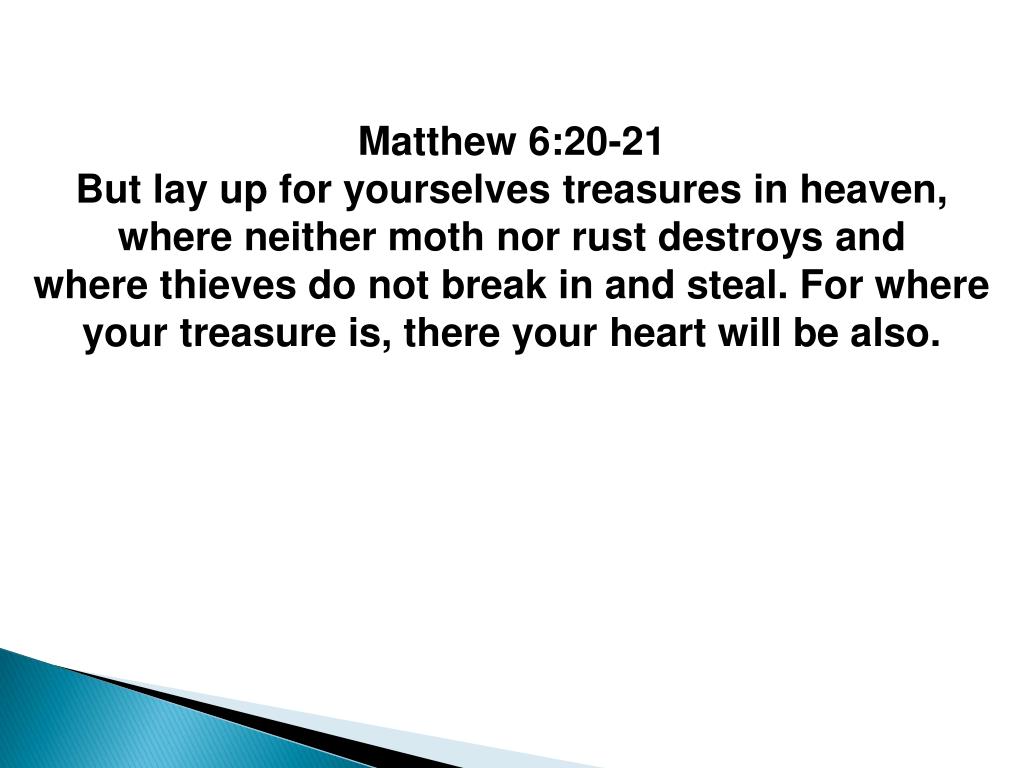 Matthew 6:20-21
But lay up for yourselves treasures in heaven, where neither moth nor rust destroys and where thieves do not break in and steal. For where your treasure is, there your heart will be also.